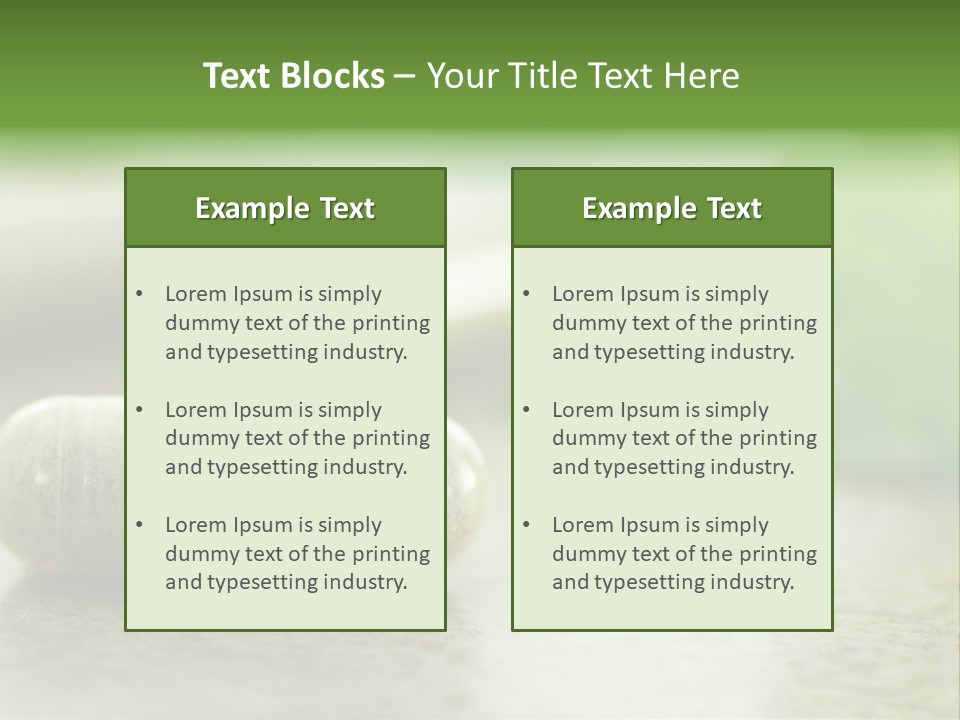 Text Blocks – Your Title Text Here

Example Text

• Lorem Ipsum is simply dummy text of the printing and typesetting industry.

• Lorem Ipsum is simply dummy text of the printing and typesetting industry.

• Lorem Ipsum is simply dummy text of the printing and typesetting industry.

Example Text

• Lorem Ipsum is simply dummy text of the printing and typesetting industry.

• Lorem Ipsum is simply dummy text of the printing and typesetting industry.

• Lorem Ipsum is simply dummy text of the printing and typesetting industry.